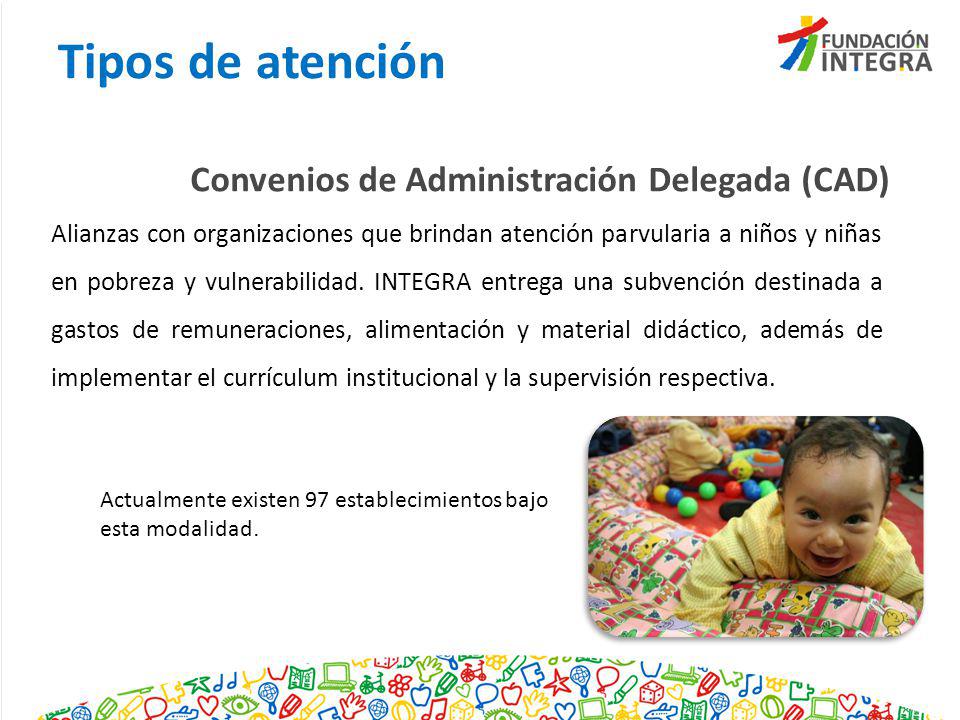 Tipos de atención

FUNDACIÓN INTEGRA

Convenios de Administración Delegada (CAD)

Alianzas con organizaciones que brindan atención parvularia a niños y niñas en pobreza y vulnerabilidad. INTEGRA entrega una subvención destinada a gastos de remuneraciones, alimentación y material didáctico, además de implementar el currículum institucional y la supervisión respectiva.

Actualmente existen 97 establecimientos bajo esta modalidad.